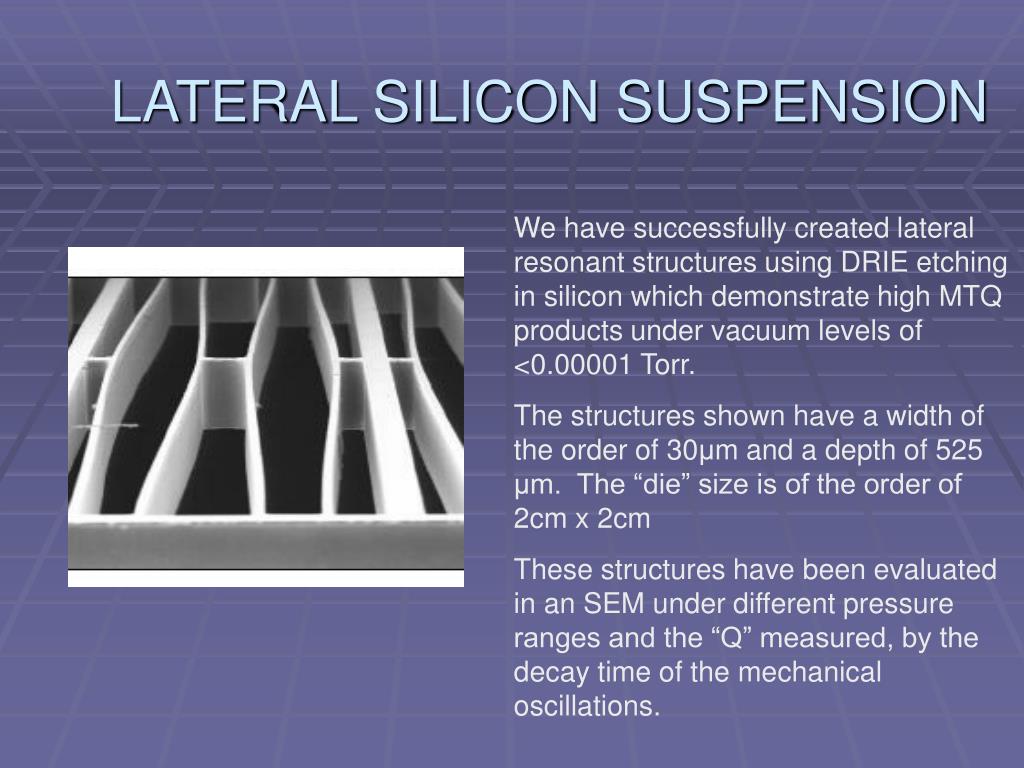 LATERAL SILICON SUSPENSION

We have successfully created lateral resonant structures using DRIE etching in silicon which demonstrate high MTQ products under vacuum levels of <0.00001 Torr.

The structures shown have a width of the order of 30μm and a depth of 525 μm. The “die” size is of the order of 2cm x 2cm

These structures have been evaluated in an SEM under different pressure ranges and the “Q” measured, by the decay time of the mechanical oscillations.